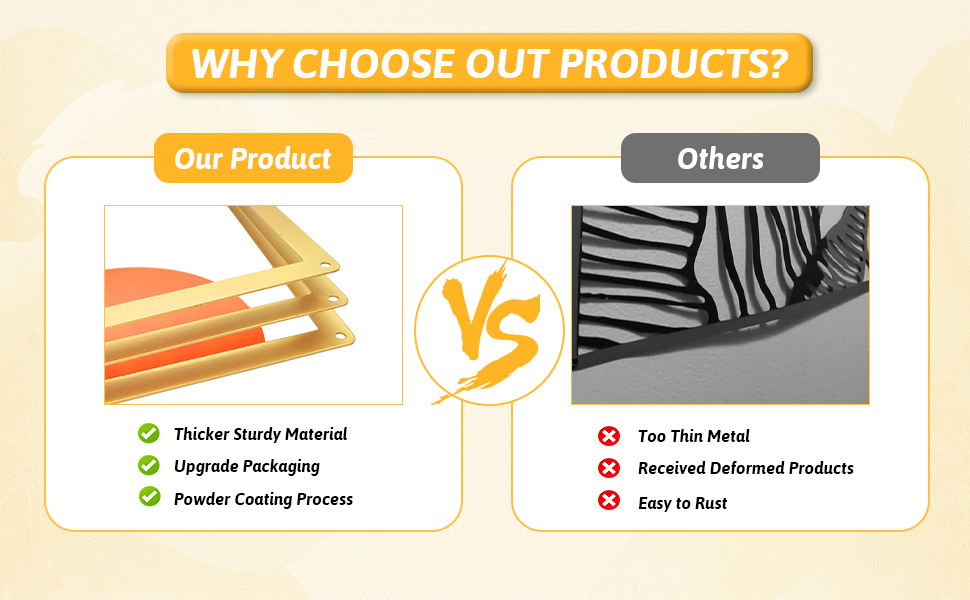 WHY CHOOSE OUT PRODUCTS?

Our Product

Thicker Sturdy Material
Upgrade Packaging
Powder Coating Process

VS

Others

Too Thin Metal
Received Deformed Products
Easy to Rust